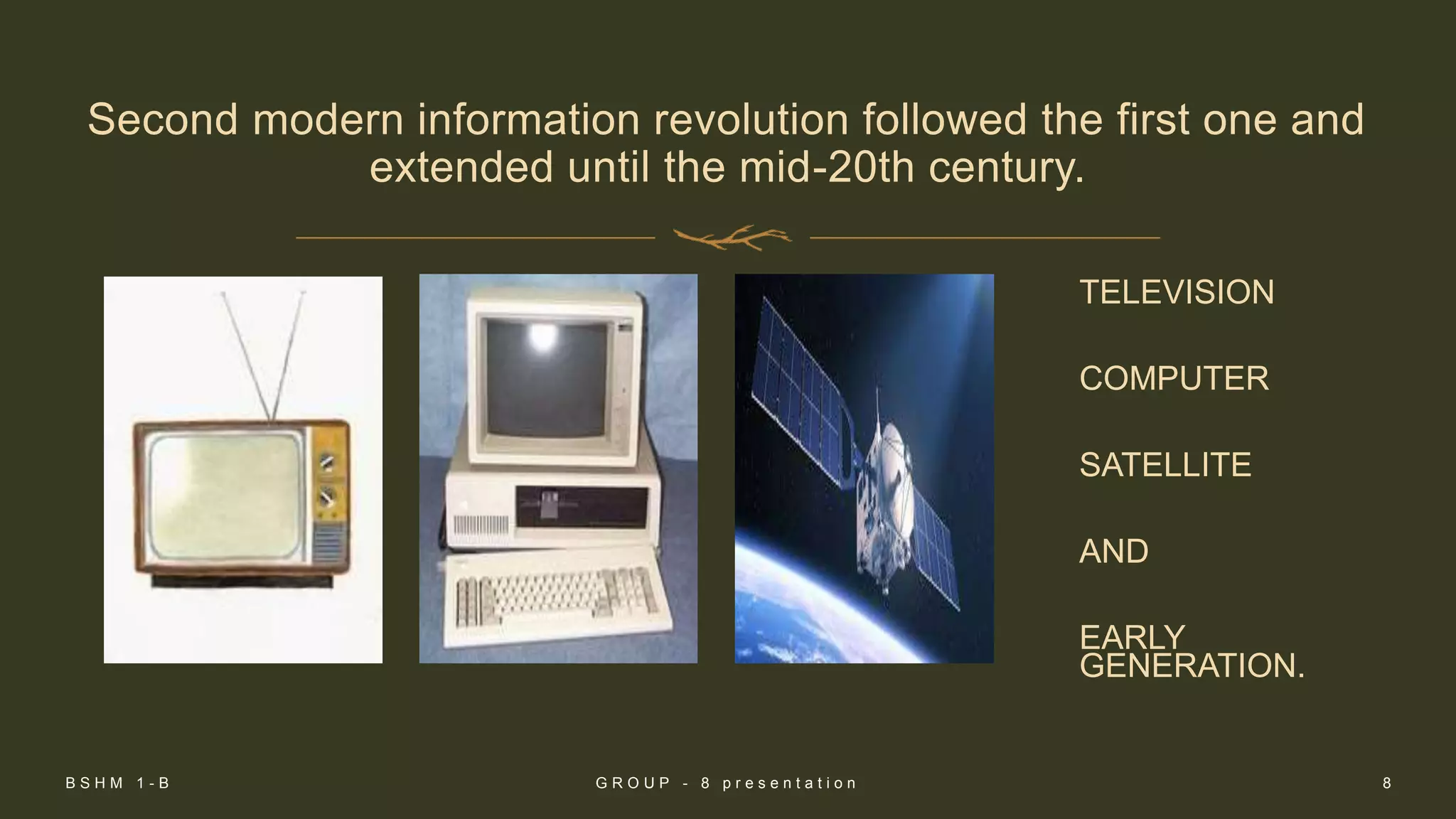 Second modern information revolution followed the first one and extended until the mid-20th century.

TELEVISION

COMPUTER

SATELLITE

AND

EARLY GENERATION.

BSHM 1-B

GROUP - 8 presentation

8